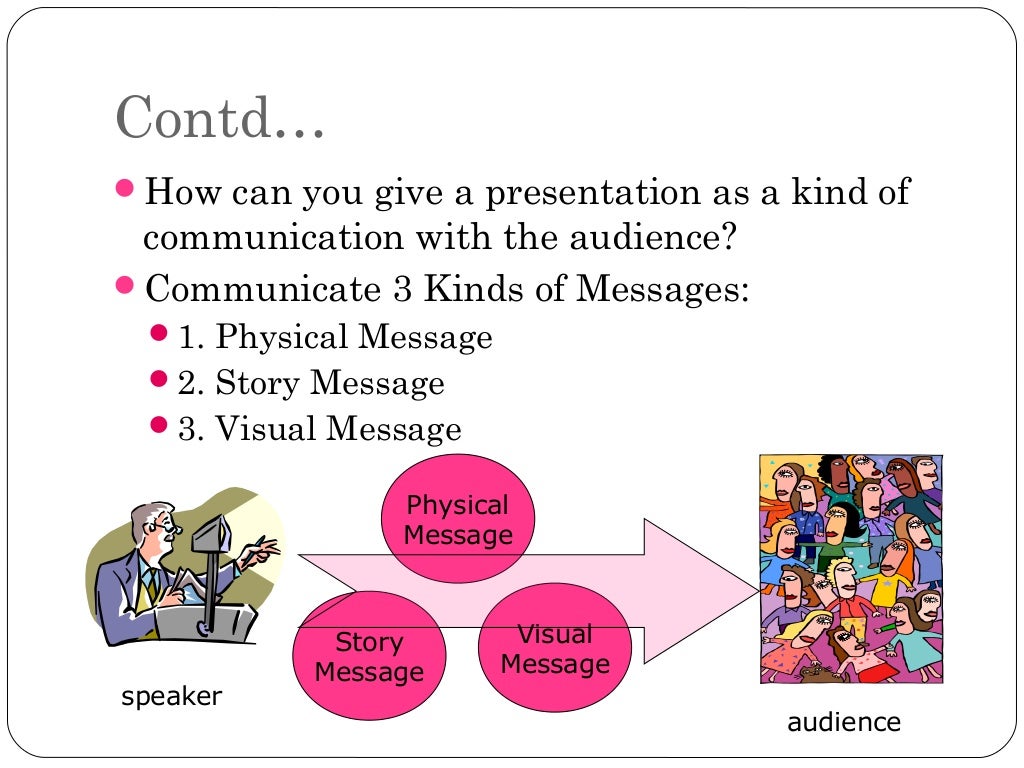 Contd…

How can you give a presentation as a kind of communication with the audience?

Communicate 3 Kinds of Messages:

1. Physical Message

2. Story Message

3. Visual Message

Physical Message

Story Message

Visual Message

speaker

audience